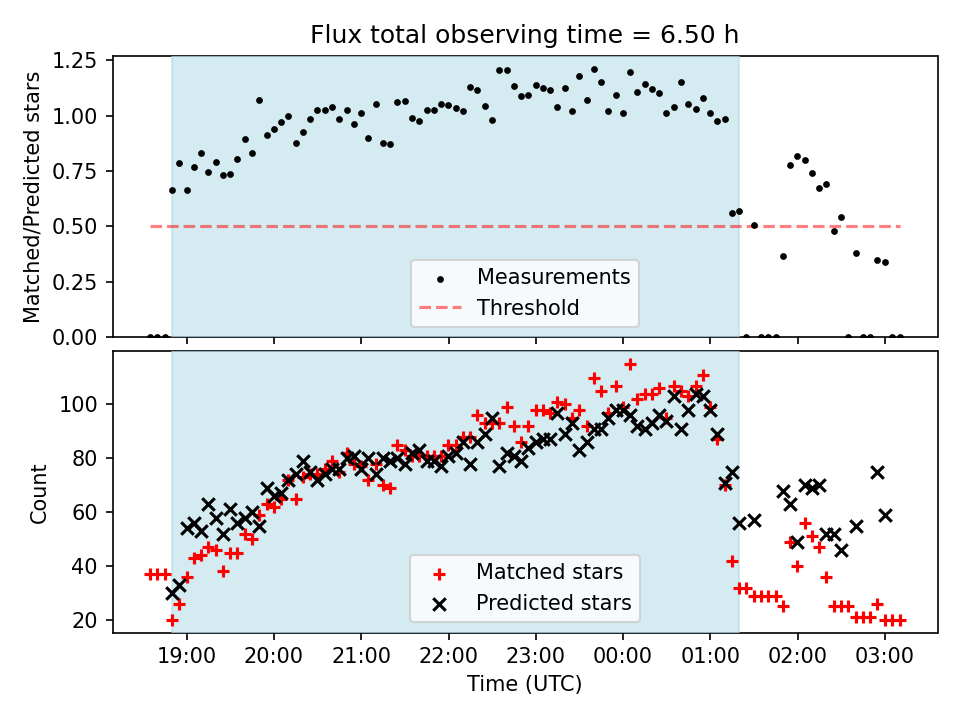 Flux total observing time = 6.50 h

Matched/Predicted stars

1.25
1.00
0.75
0.50
0.25
0.00

Measurements
Threshold

Count

100
80
60
40
20

Matched stars
Predicted stars

19:00 20:00 21:00 22:00 23:00 00:00 01:00 02:00 03:00

Time (UTC)